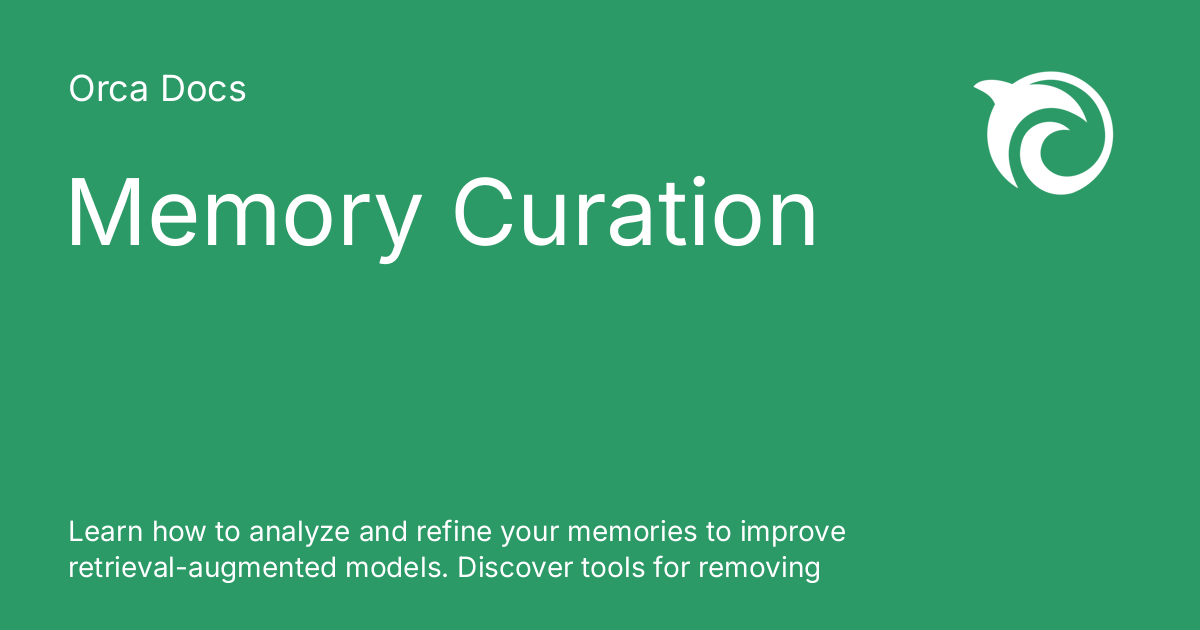 Orca Docs

Memory Curation

Learn how to analyze and refine your memories to improve retrieval-augmented models. Discover tools for removing